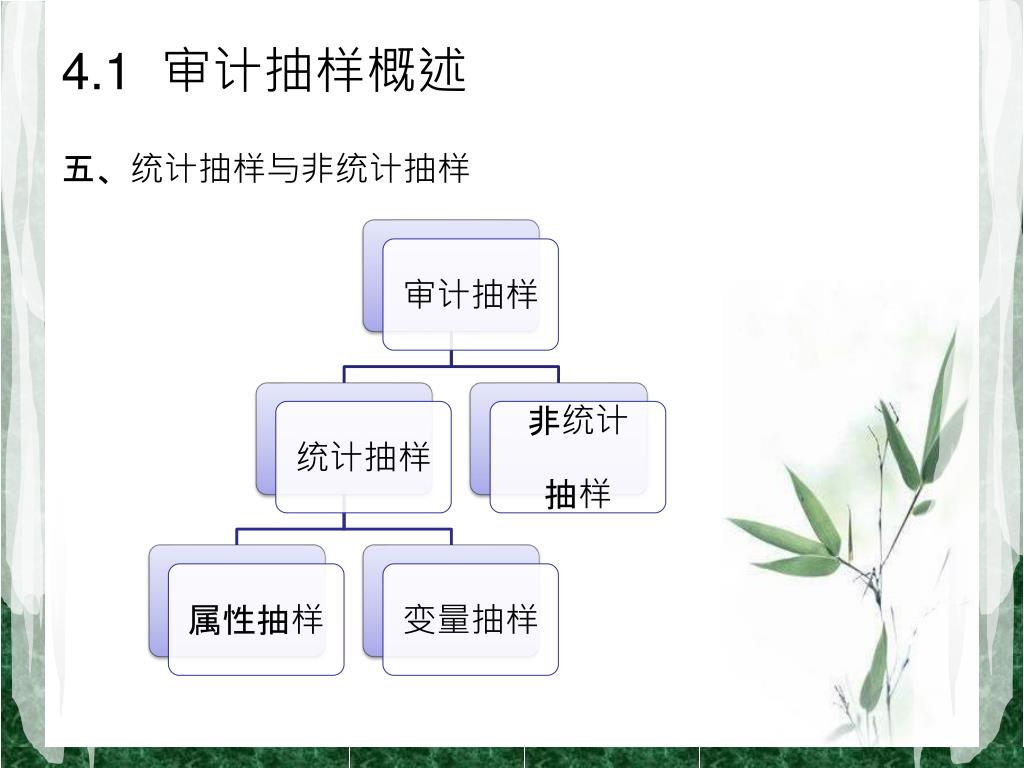 4.1 审计抽样概述

五、统计抽样与非统计抽样

审计抽样

统计抽样

非统计抽样

属性抽样

变量抽样